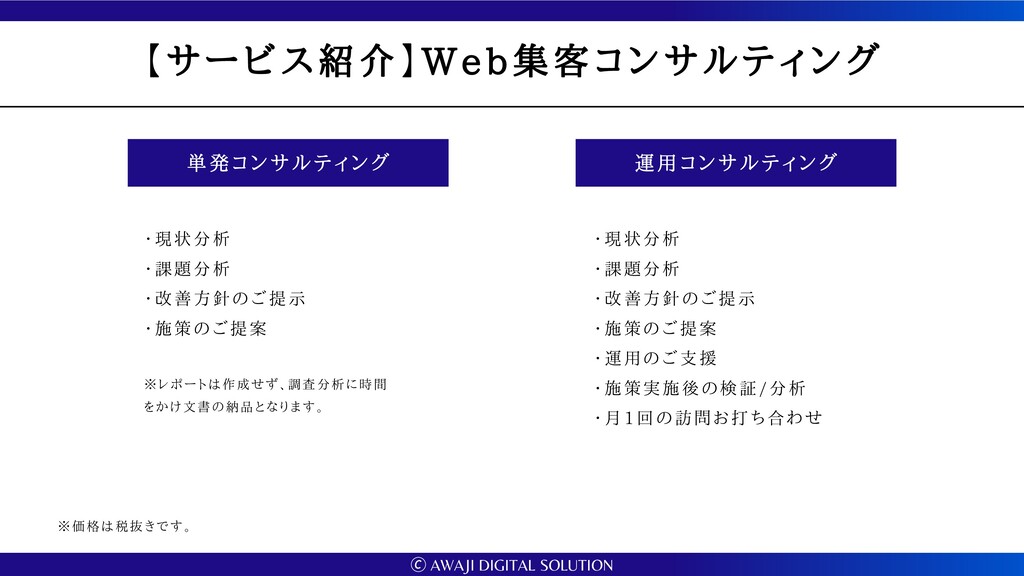 【サービス紹介】Web集客コンサルティング

単発コンサルティング

・現状分析
・課題分析
・改善方針のご提示
・施策のご提案

※レポートは作成せず、調査分析に時間をかけ文書の納品となります。

運用コンサルティング

・現状分析
・課題分析
・改善方針のご提示
・施策のご提案
・運用のご支援
・施策実施後の検証/分析
・月1回の訪問お打ち合わせ

※価格は税抜きです。

© AWAJI DIGITAL SOLUTION